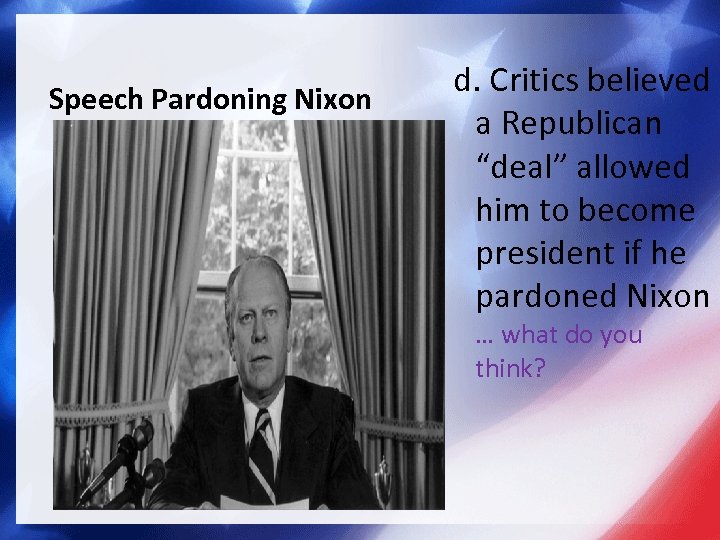 Speech Pardoning Nixon

d. Critics believed a Republican “deal” allowed him to become president if he pardoned Nixon … what do you think?